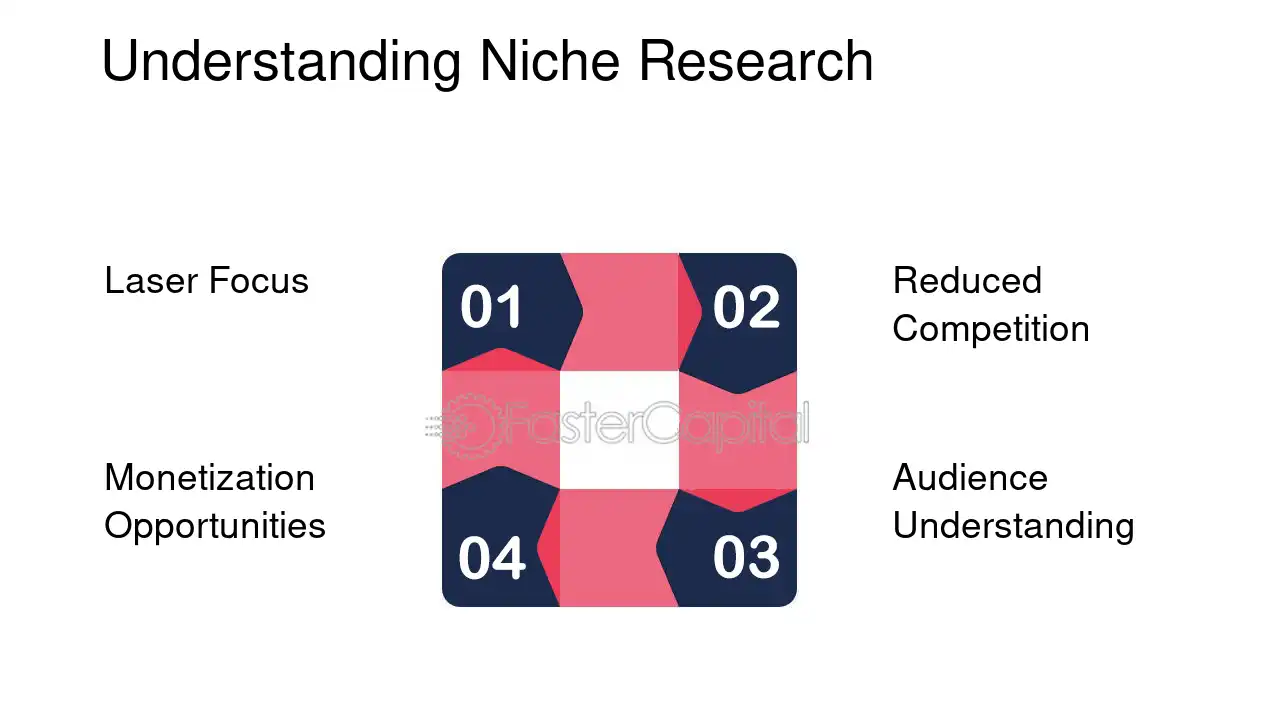 Understanding Niche Research

Laser Focus

01

02

Reduced Competition

Monetization Opportunities

04

03

Audience Understanding

FasterCapital